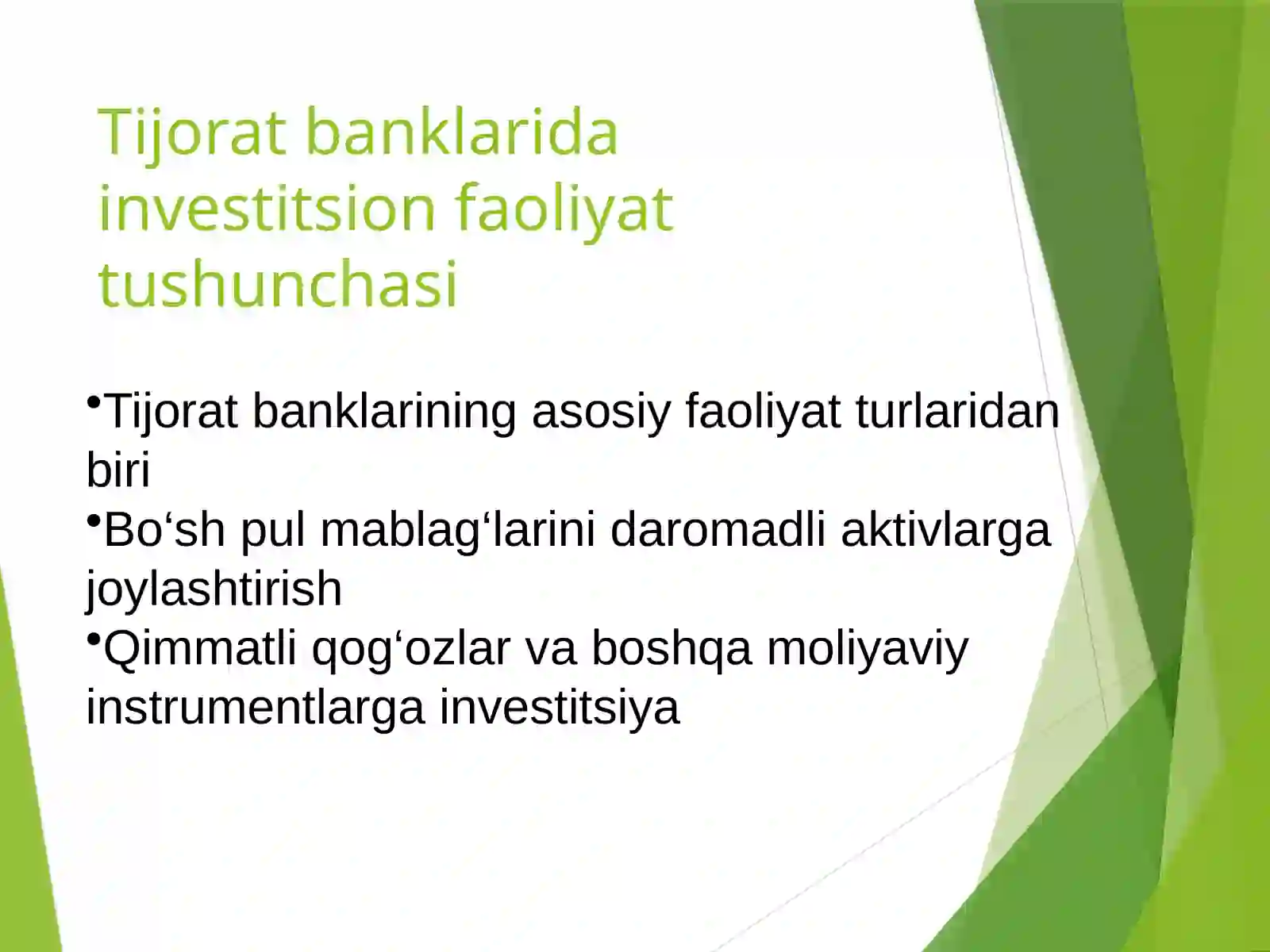 Tijorat banklarida investitsion faoliyat tushunchasi

•Tijorat banklarining asosiy faoliyat turlaridan biri
•Bo‘sh pul mablag‘larini daromadli aktivlarga joylashtirish
•Qimmatli qog‘ozlar va boshqa moliyaviy instrumentlarga investitsiya